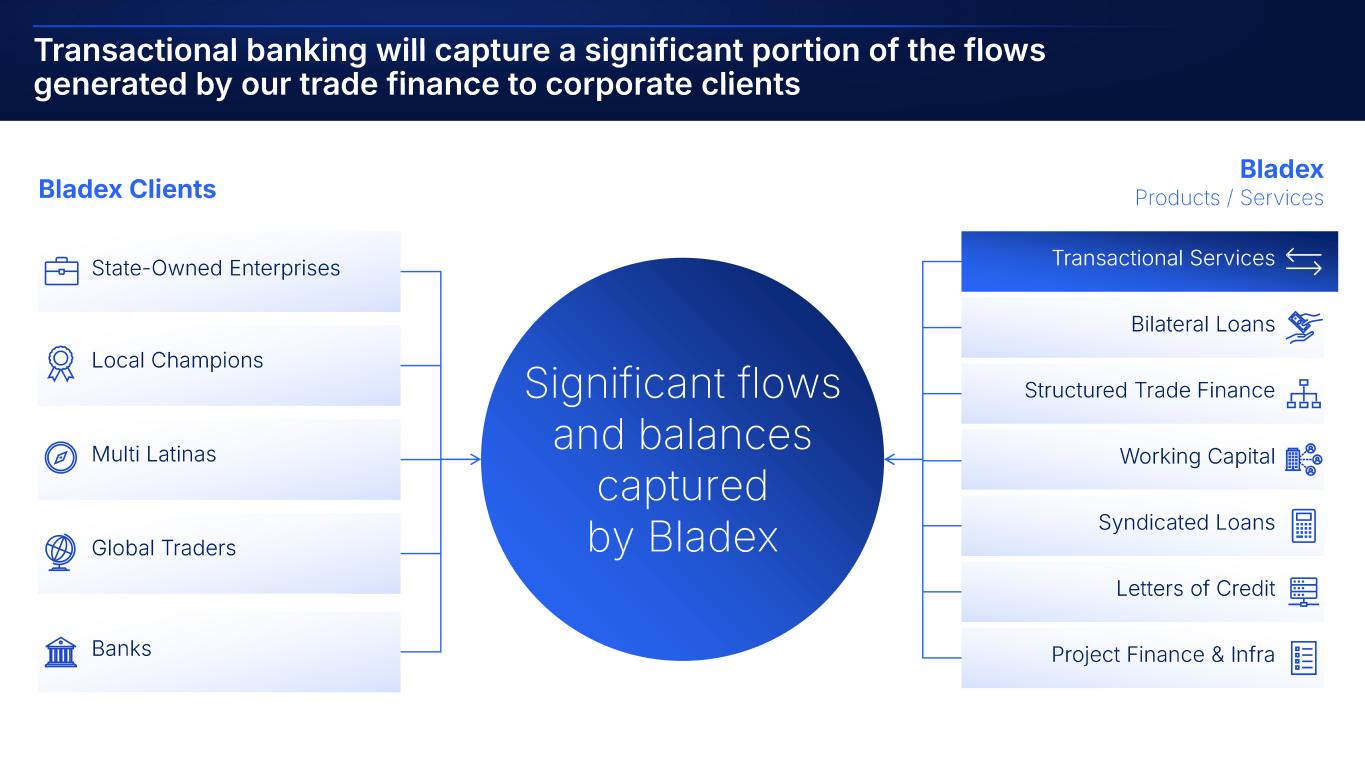 Transactional banking will capture a significant portion of the flows generated by our trade finance to corporate clients

Bladex Clients

State-Owned Enterprises

Local Champions

Multi Latinas

Global Traders

Banks

Significant flows and balances captured by Bladex

Bladex
Products / Services

Transactional Services

Bilateral Loans

Structured Trade Finance

Working Capital

Syndicated Loans

Letters of Credit

Project Finance & Infra